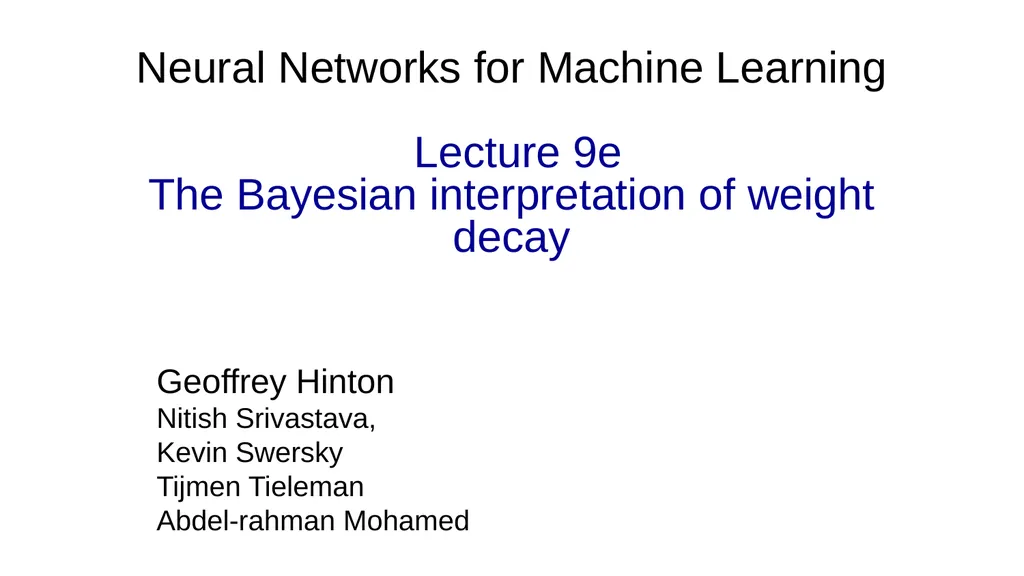 Neural Networks for Machine Learning

Lecture 9e
The Bayesian interpretation of weight decay

Geoffrey Hinton
Nitish Srivastava,
Kevin Swersky
Tijmen Tieleman
Abdel-rahman Mohamed